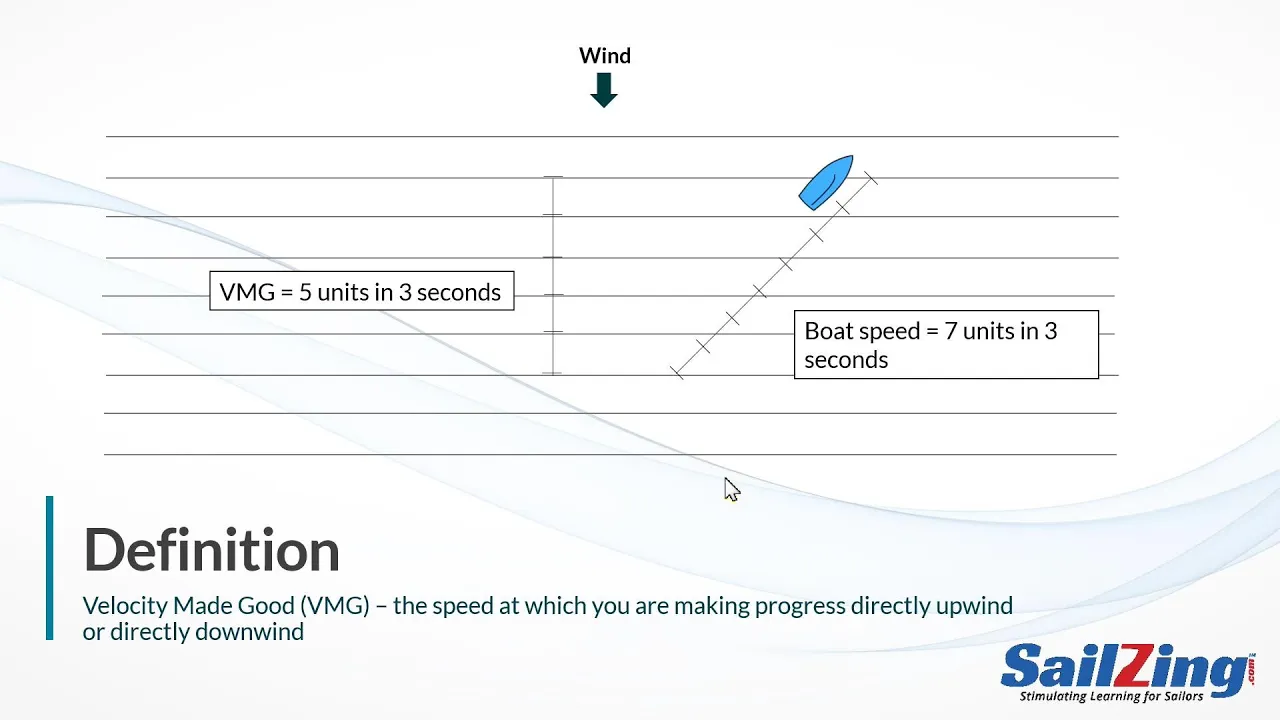 Wind

VMG = 5 units in 3 seconds

Boat speed = 7 units in 3 seconds

Definition

Velocity Made Good (VMG) – the speed at which you are making progress directly upwind or directly downwind

SailZing.com
Stimulating Learning for Sailors